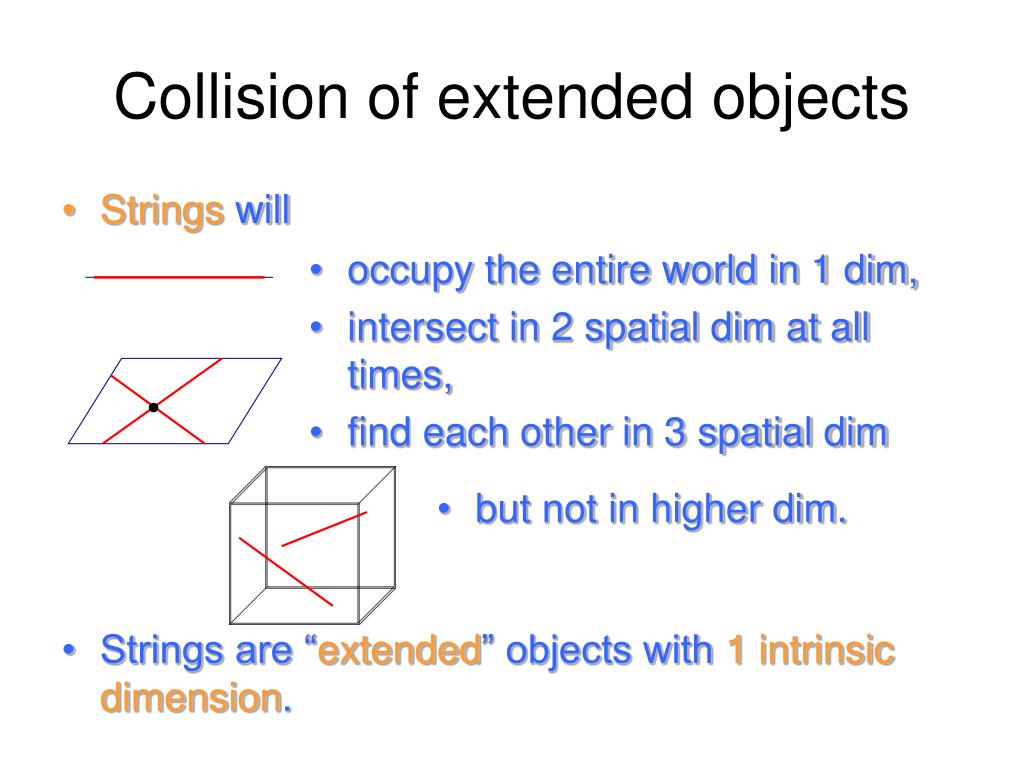 Collision of extended objects

• Strings will

• occupy the entire world in 1 dim,
• intersect in 2 spatial dim at all times,
• find each other in 3 spatial dim

• but not in higher dim.

• Strings are “extended” objects with 1 intrinsic dimension.